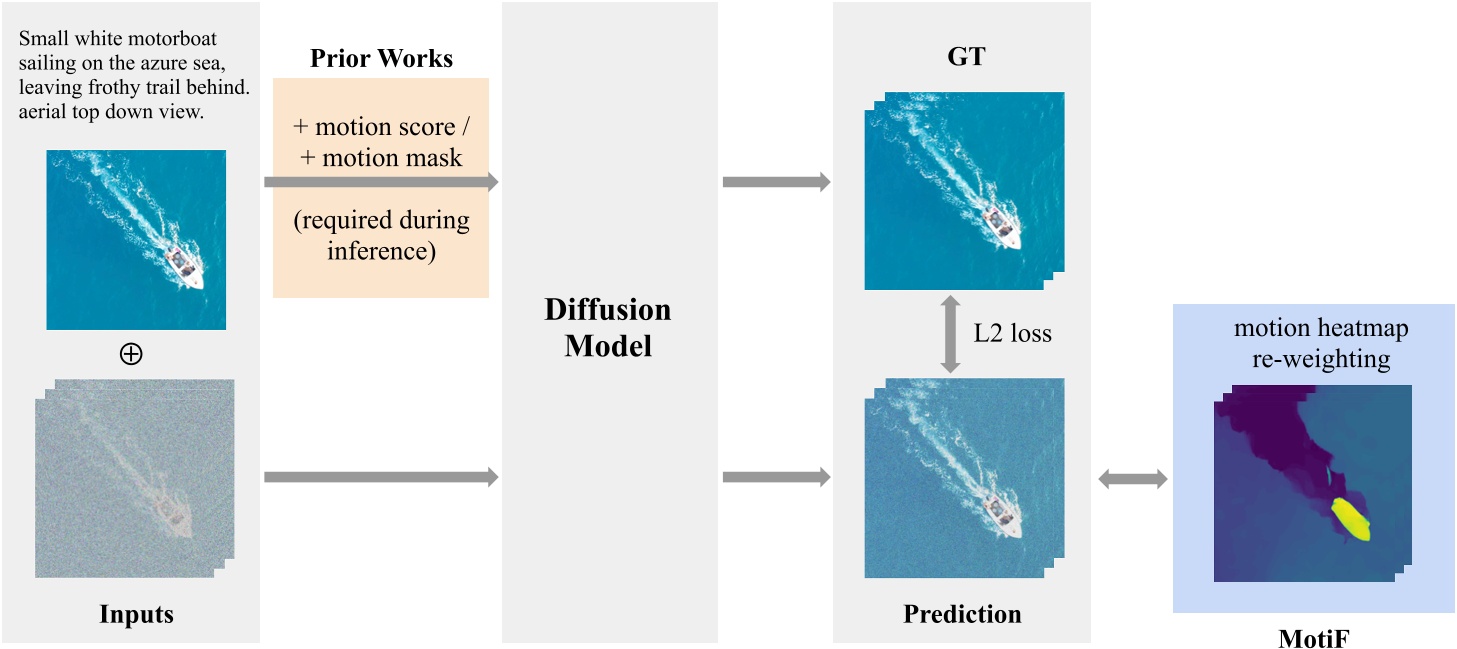 Small white motorboat sailing on the azure sea, leaving frothy trail behind. aerial top down view.

$\oplus$

Inputs

Prior Works

+ motion score /
+ motion mask

(required during inference)

Diffusion Model

GT

L2 loss

Prediction

motion heatmap re-weighting

MotiF